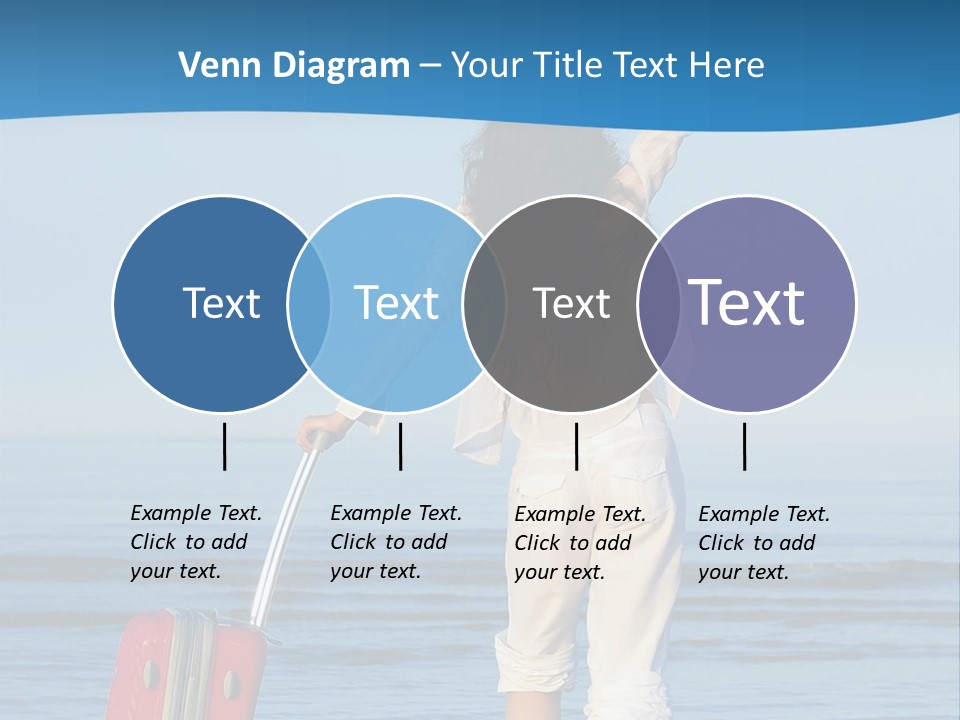 Venn Diagram – Your Title Text Here

Text

Text

Text

Text

Example Text. Click to add your text.

Example Text. Click to add your text.

Example Text. Click to add your text.

Example Text. Click to add your text.